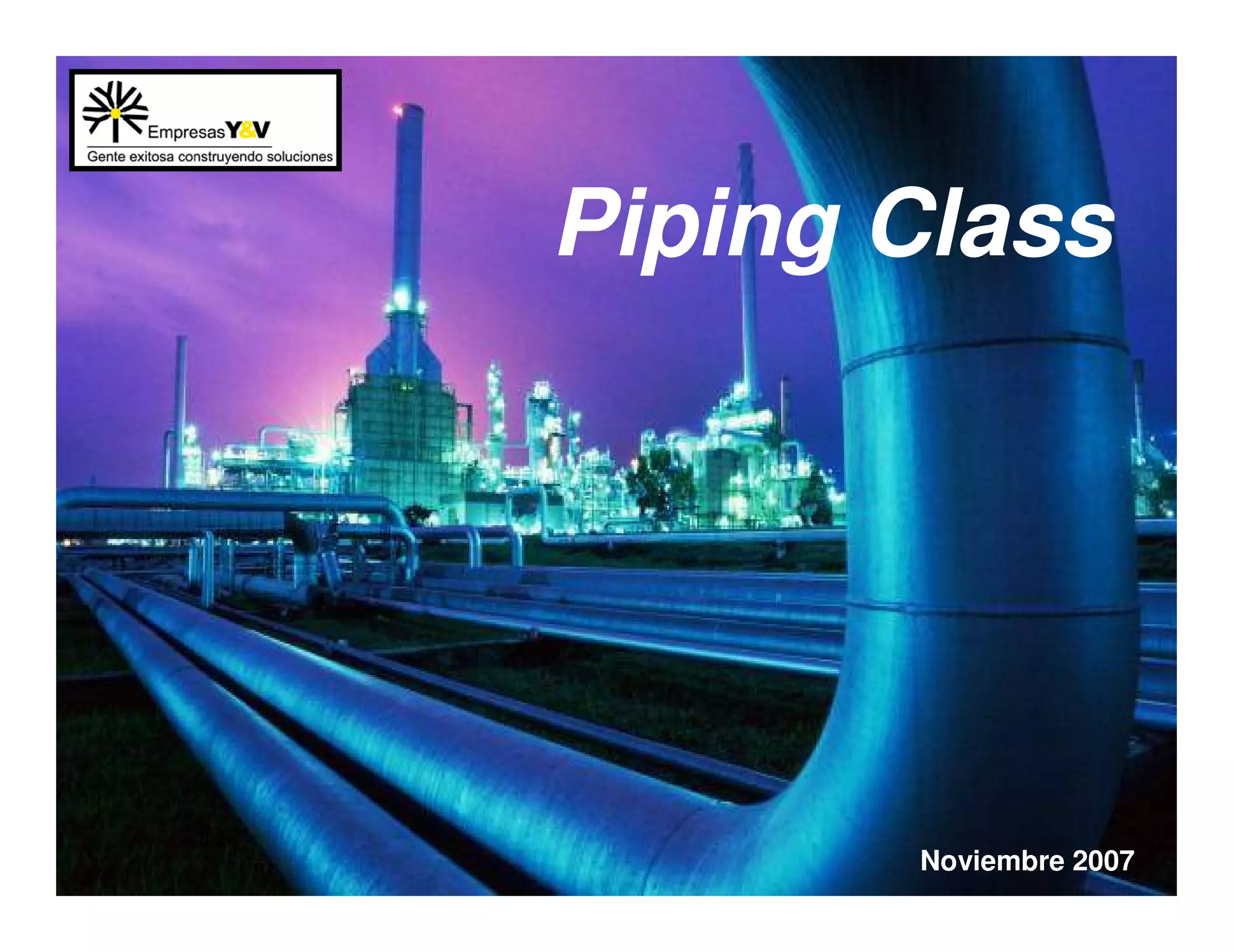 Empresas Y&V
Gente exitosa construyendo soluciones

Piping Class

Noviembre 2007